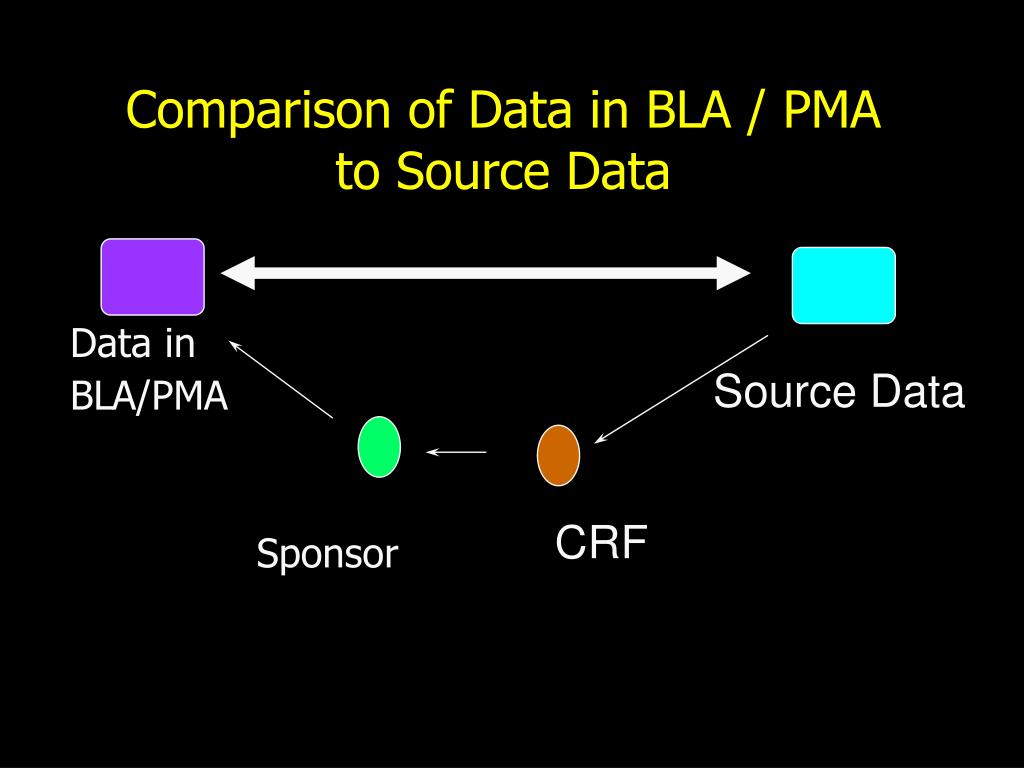 Comparison of Data in BLA / PMA to Source Data

Data in BLA/PMA

Source Data

Sponsor

CRF